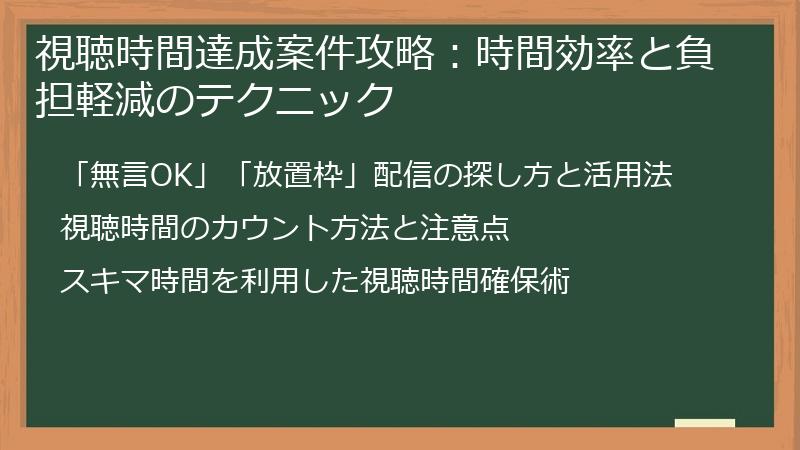 視聴時間達成案件攻略：時間効率と負担軽減のテクニック

「無言OK」「放置枠」配信の探し方と活用法

視聴時間のカウント方法と注意点

スキマ時間を利用した視聴時間確保術